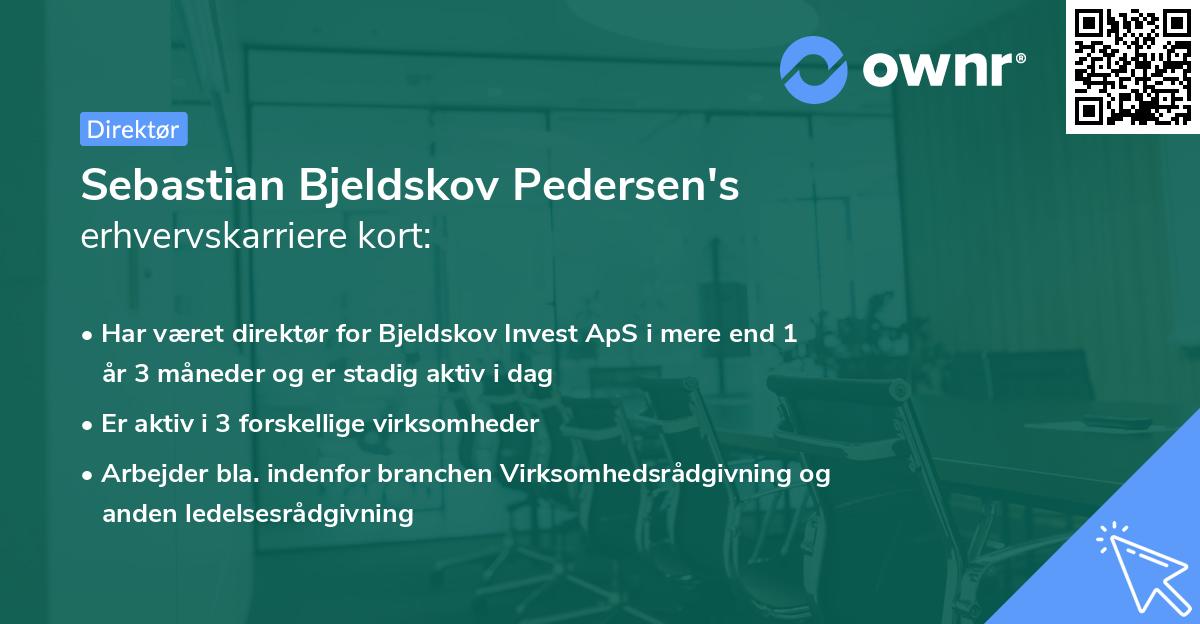 ownr®

Direktør

Sebastian Bjeldskov Pedersen's
erhvervskarriere kort:

• Har været direktør for Bjeldskov Invest ApS i mere end 1 år 3 måneder og er stadig aktiv i dag

• Er aktiv i 3 forskellige virksomheder

• Arbejder bla. indenfor branchen Virksomhedsrådgivning og anden ledelsesrådgivning